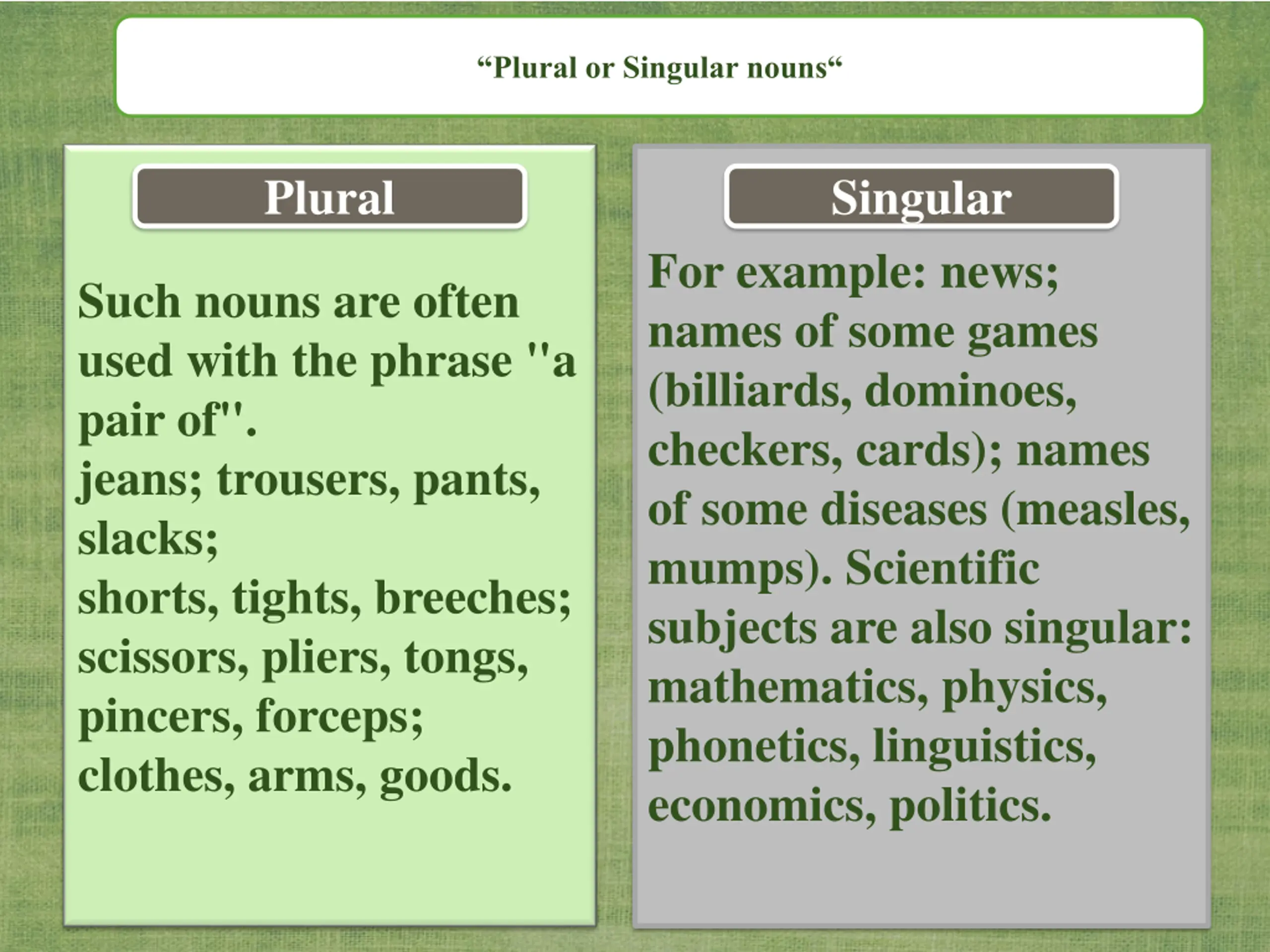 “Plural or Singular nouns“

Plural

Such nouns are often used with the phrase "a pair of".
jeans; trousers, pants, slacks;
shorts, tights, breeches;
scissors, pliers, tongs, pincers, forceps;
clothes, arms, goods.

Singular

For example: news; names of some games (billiards, dominoes, checkers, cards); names of some diseases (measles, mumps). Scientific subjects are also singular: mathematics, physics, phonetics, linguistics, economics, politics.